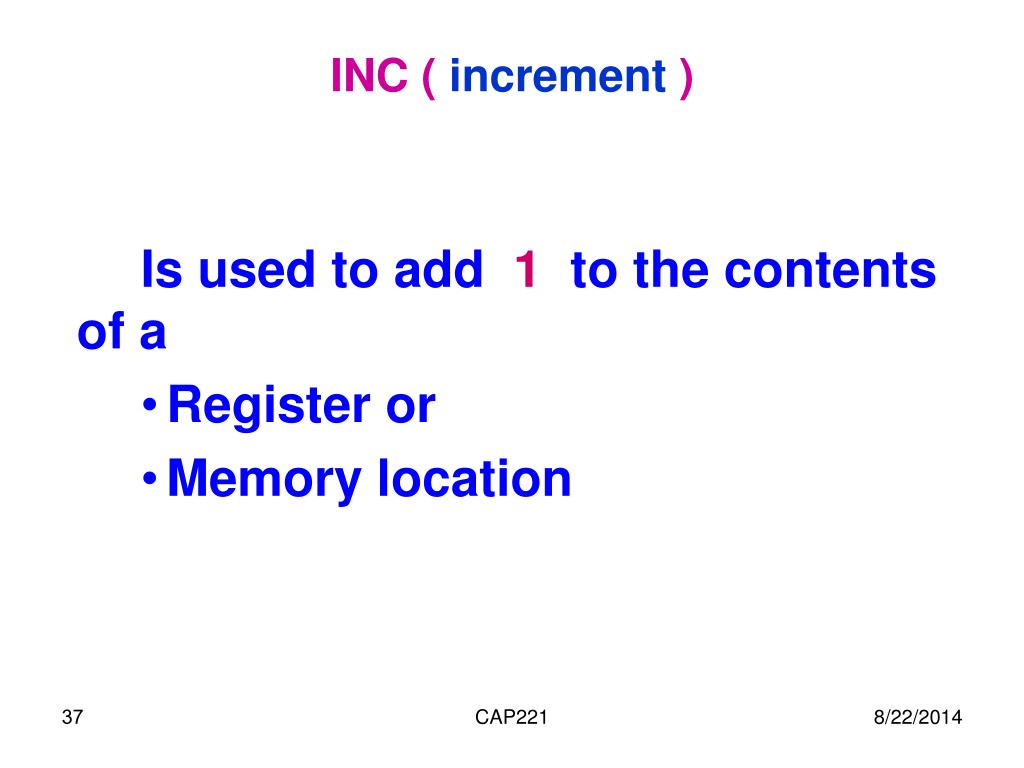 INC ( increment )

Is used to add 1 to the contents of a

• Register or
• Memory location

37 CAP221 8/22/2014